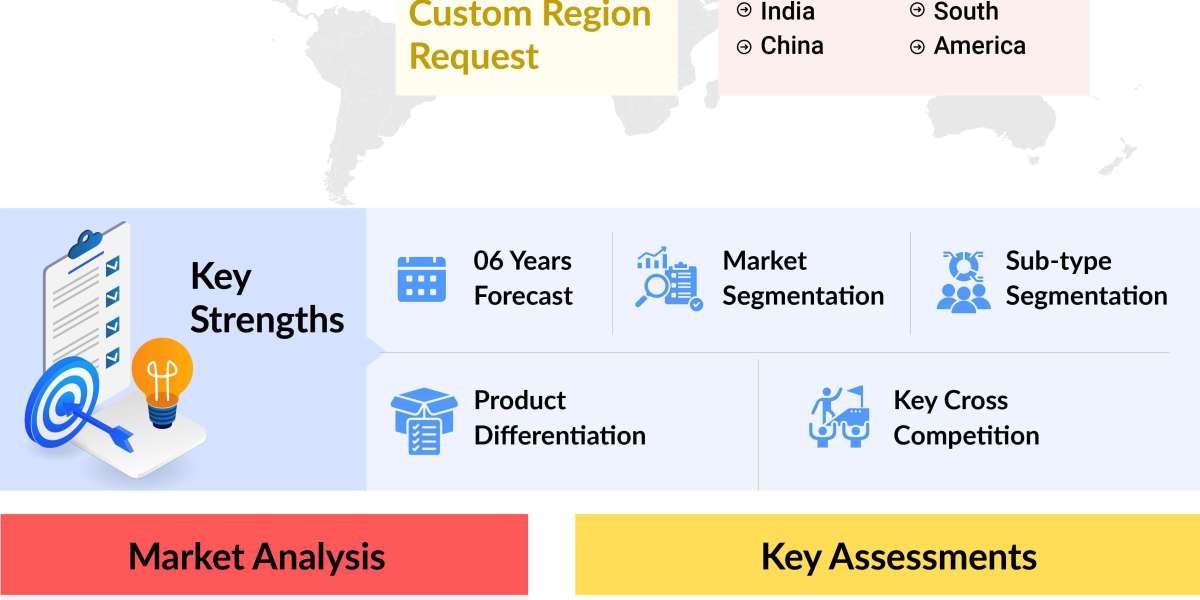 Custom Region Request

India
China

South
America

Key Strengths

06 Years Forecast

Market Segmentation

Sub-type Segmentation

Product Differentiation

Key Cross Competition

Market Analysis

Key Assessments